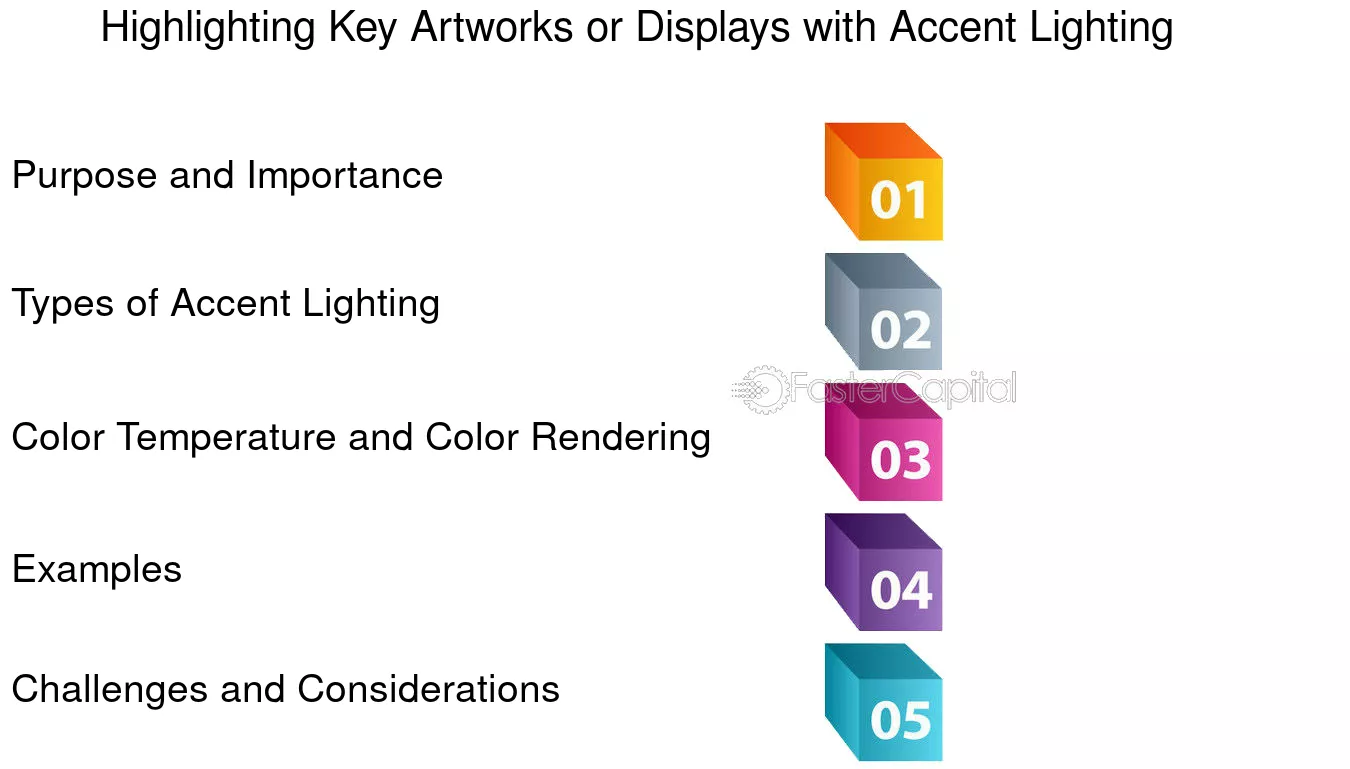 Highlighting Key Artworks or Displays with Accent Lighting

Purpose and Importance

01

Types of Accent Lighting

02

FasterCapital

Color Temperature and Color Rendering

03

Examples

04

Challenges and Considerations

05